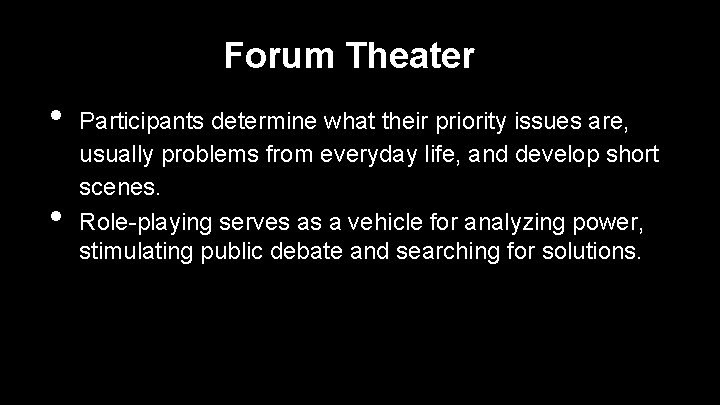 Forum Theater

• Participants determine what their priority issues are, usually problems from everyday life, and develop short scenes.
• Role-playing serves as a vehicle for analyzing power, stimulating public debate and searching for solutions.